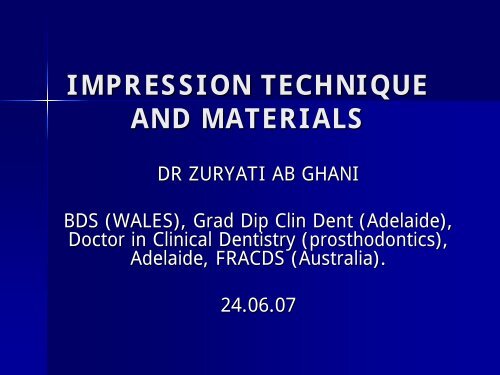 IMPRESSION TECHNIQUE AND MATERIALS

DR ZURYATI AB GHANI

BDS (WALES), Grad Dip Clin Dent (Adelaide), Doctor in Clinical Dentistry (prosthodontics), Adelaide, FRACDS (Australia).

24.06.07